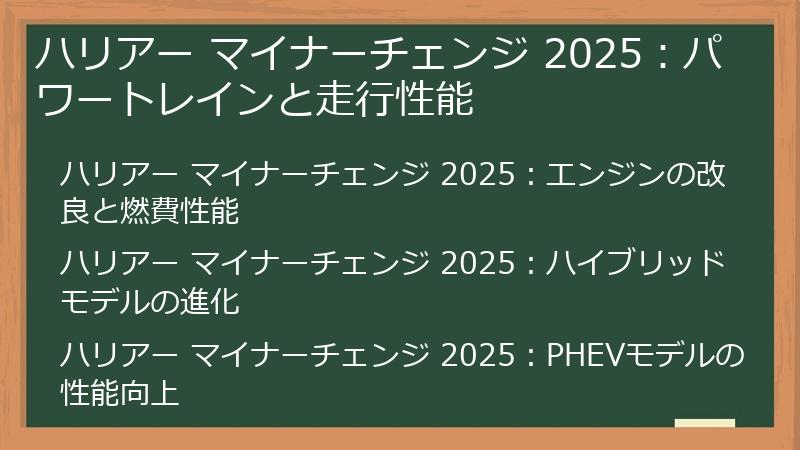 ハリアー マイナーチェンジ 2025：パワートレインと走行性能

ハリアー マイナーチェンジ 2025：エンジンの改良と燃費性能

ハリアー マイナーチェンジ 2025：ハイブリッドモデルの進化

ハリアー マイナーチェンジ 2025：PHEVモデルの性能向上